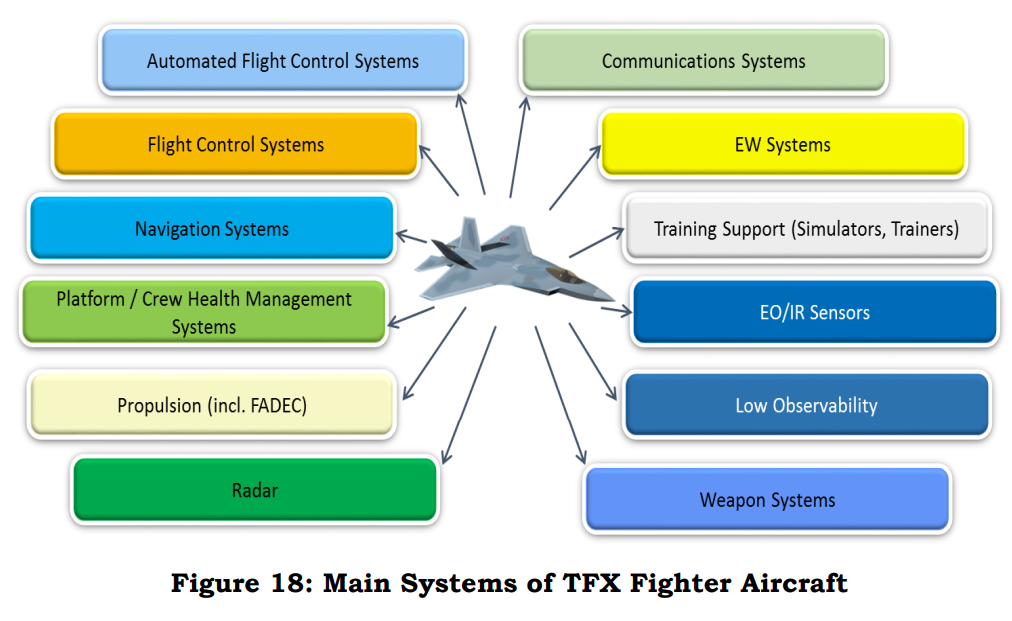 Automated Flight Control Systems

Flight Control Systems

Navigation Systems

Platform / Crew Health Management Systems

Propulsion (incl. FADEC)

Radar

Communications Systems

EW Systems

Training Support (Simulators, Trainers)

EO/IR Sensors

Low Observability

Weapon Systems

Figure 18: Main Systems of TFX Fighter Aircraft